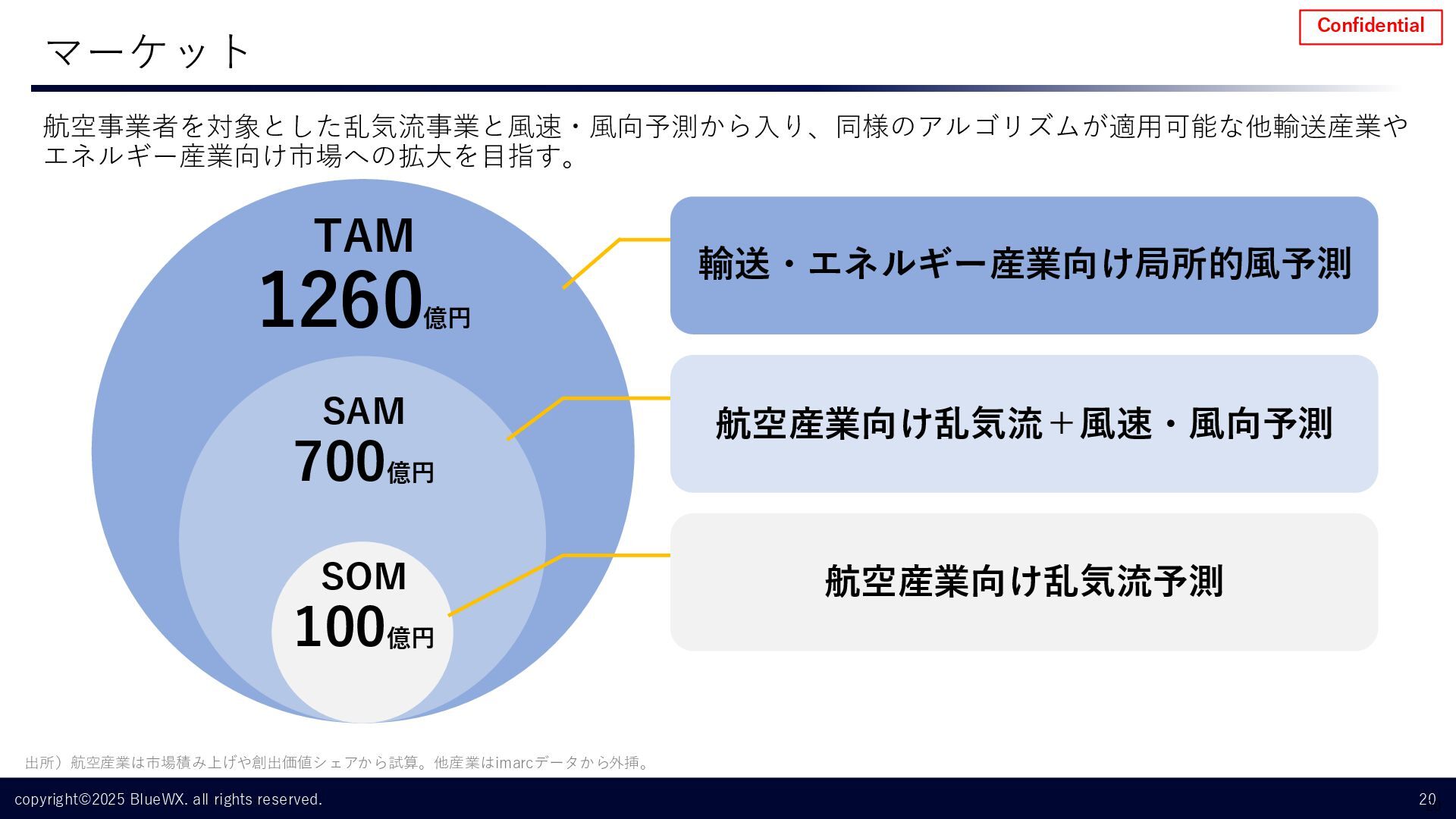 Confidential

マーケット

航空事業者を対象とした乱気流事業と風速・風向予測から入り、同様のアルゴリズムが適用可能な他輸送産業やエネルギー産業向け市場への拡大を目指す。

TAM
1260億円

SAM
700億円

SOM
100億円

輸送・エネルギー産業向け局所的風予測

航空産業向け乱気流＋風速・風向予測

航空産業向け乱気流予測

出所）航空産業は市場積み上げや創出価値シェアから試算。他産業はimarcデータから外挿。

copyright©2025 BlueWX. all rights reserved.

20